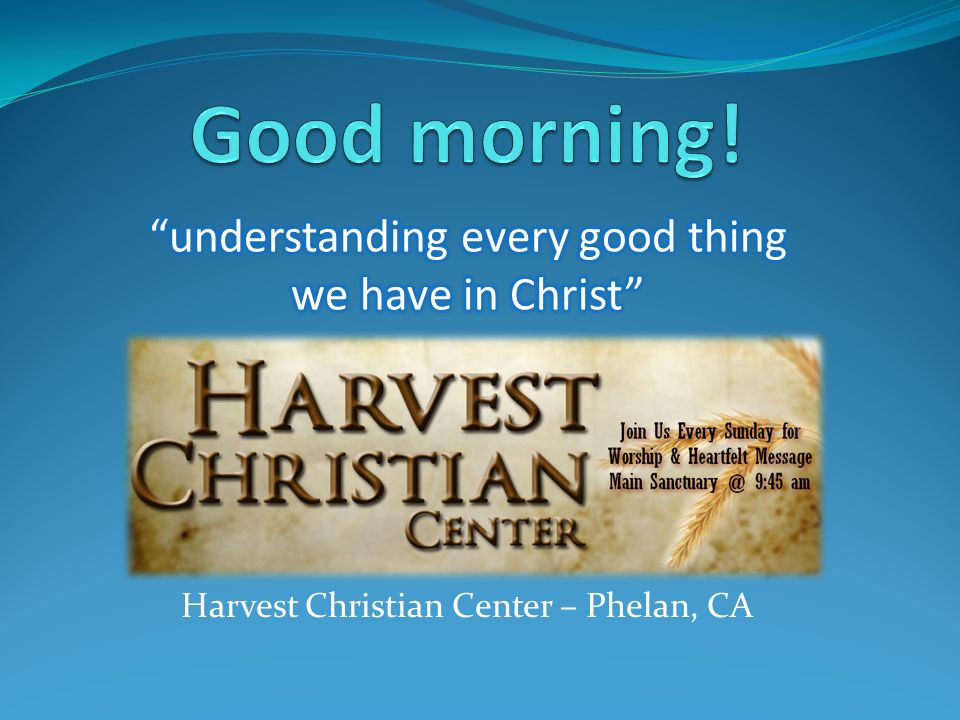 Good morning!

“understanding every good thing we have in Christ”

HARVEST CHRISTIAN CENTER

Join Us Every Sunday for Worship & Heartfelt Message Main Sanctuary @ 9:45 am

Harvest Christian Center – Phelan, CA